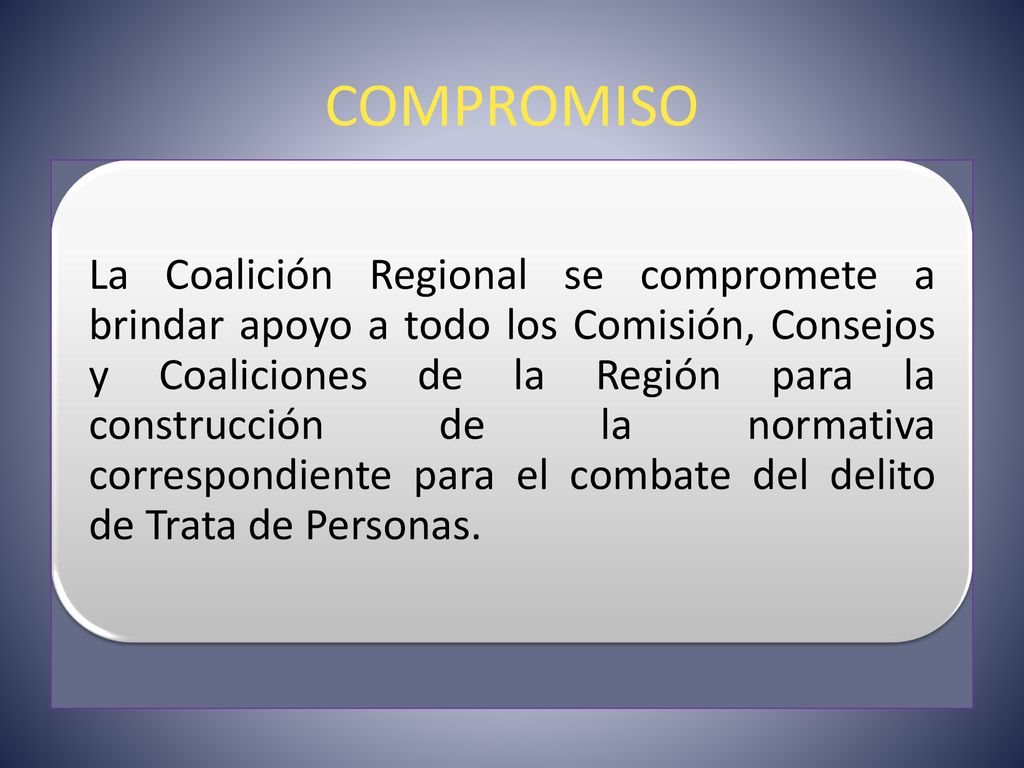 COMPROMISO

La Coalición Regional se compromete a brindar apoyo a todo los Comisión, Consejos y Coaliciones de la Región para la construcción de la normativa correspondiente para el combate del delito de Trata de Personas.